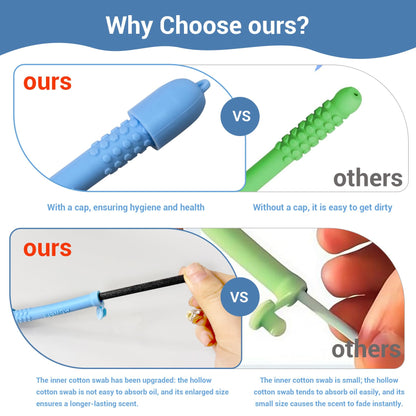 Why Choose ours?

ours

VS

others

With a cap, ensuring hygiene and health

Without a cap, it is easy to get dirty

ours

VS

others

The inner cotton swab has been upgraded: the hollow cotton swab is not easy to absorb oil, and its enlarged size ensures a longer-lasting scent.

The inner cotton swab is small; the hollow cotton swab tends to absorb oil easily, and its small size causes the scent to fade instantly.